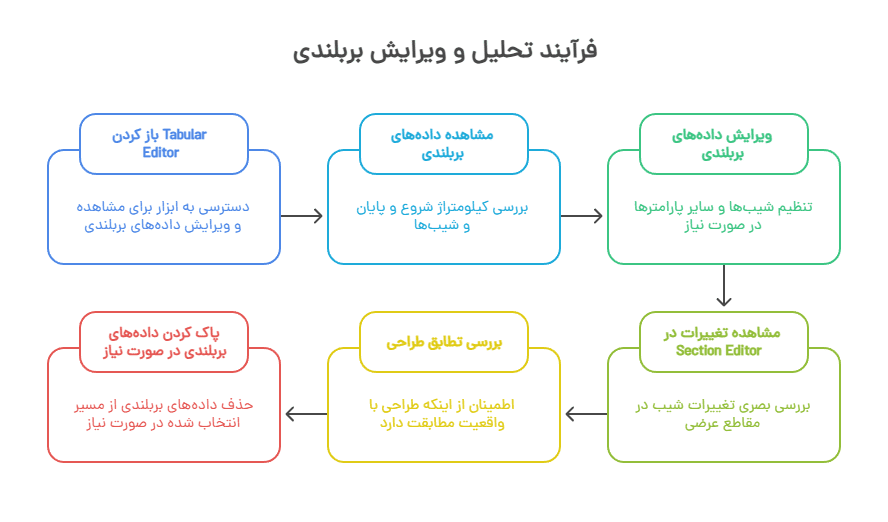 فرآیند تحلیل و ویرایش بربلندی

باز کردن Tabular Editor

دسترسی به ابزار برای مشاهده و ویرایش داده‌های بربلندی

مشاهده داده‌های بربلندی

بررسی کیلومتراژ شروع و پایان و شیب‌ها

ویرایش داده‌های بربلندی

تنظیم شیب‌ها و سایر پارامترها در صورت نیاز

مشاهده تغییرات در Section Editor

بررسی بصری تغییرات شیب در مقاطع عرضی

بررسی تطابق طراحی

اطمینان از اینکه طراحی با واقعیت مطابقت دارد

پاک کردن داده‌های بربلندی در صورت نیاز

حذف داده‌های بربلندی از مسیر انتخاب شده در صورت نیاز